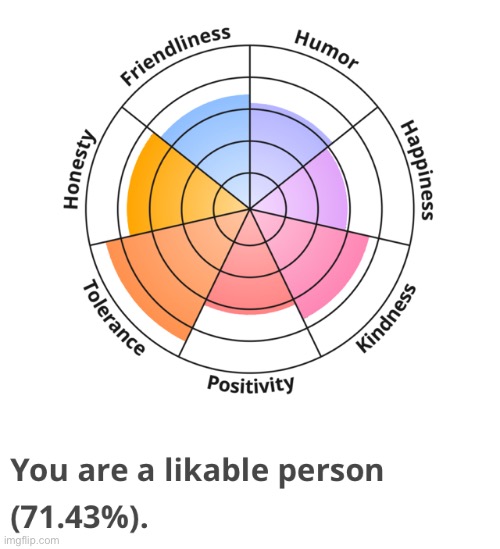 Friendliness
Humor
Happiness
Kindness
Positivity
Tolerance
Honesty

You are a likable person (71.43%).

imgflip.com